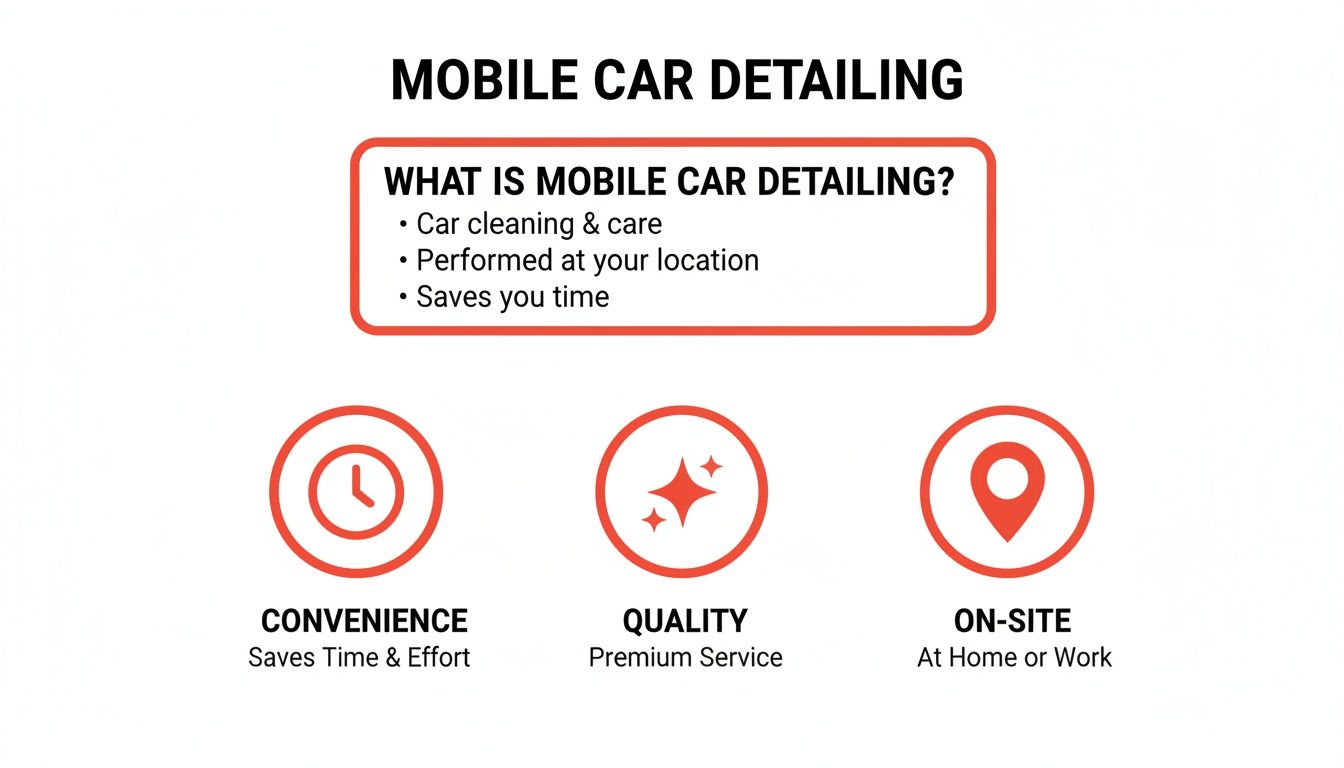 MOBILE CAR DETAILING

WHAT IS MOBILE CAR DETAILING?
• Car cleaning & care
• Performed at your location
• Saves you time

CONVENIENCE
Saves Time & Effort

QUALITY
Premium Service

ON-SITE
At Home or Work